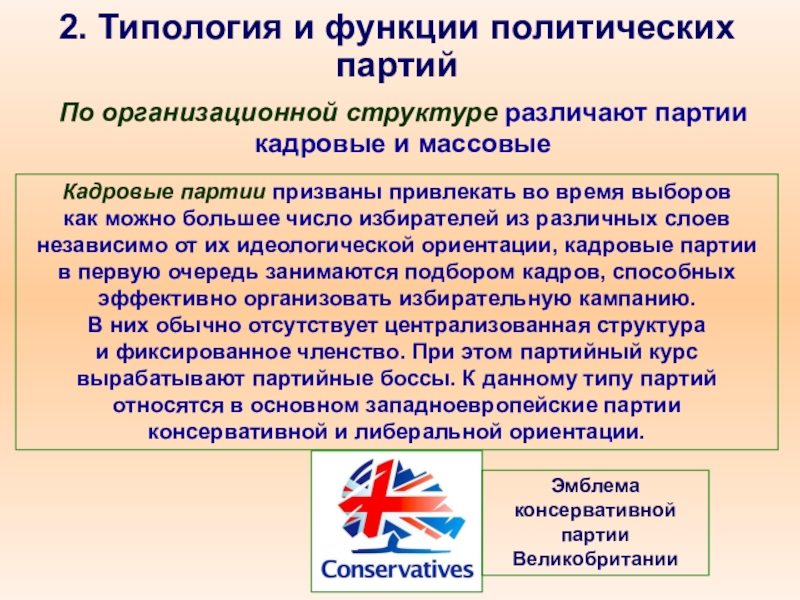 2. Типология и функции политических партий

По организационной структуре различают партии кадровые и массовые

Кадровые партии призваны привлекать во время выборов как можно большее число избирателей из различных слоев независимо от их идеологической ориентации, кадровые партии в первую очередь занимаются подбором кадров, способных эффективно организовать избирательную кампанию.
В них обычно отсутствует централизованная структура и фиксированное членство. При этом партийный курс вырабатывают партийные боссы. К данному типу партий относятся в основном западноевропейские партии консервативной и либеральной ориентации.

Conservatives

Эмблема консервативной партии Великобритании